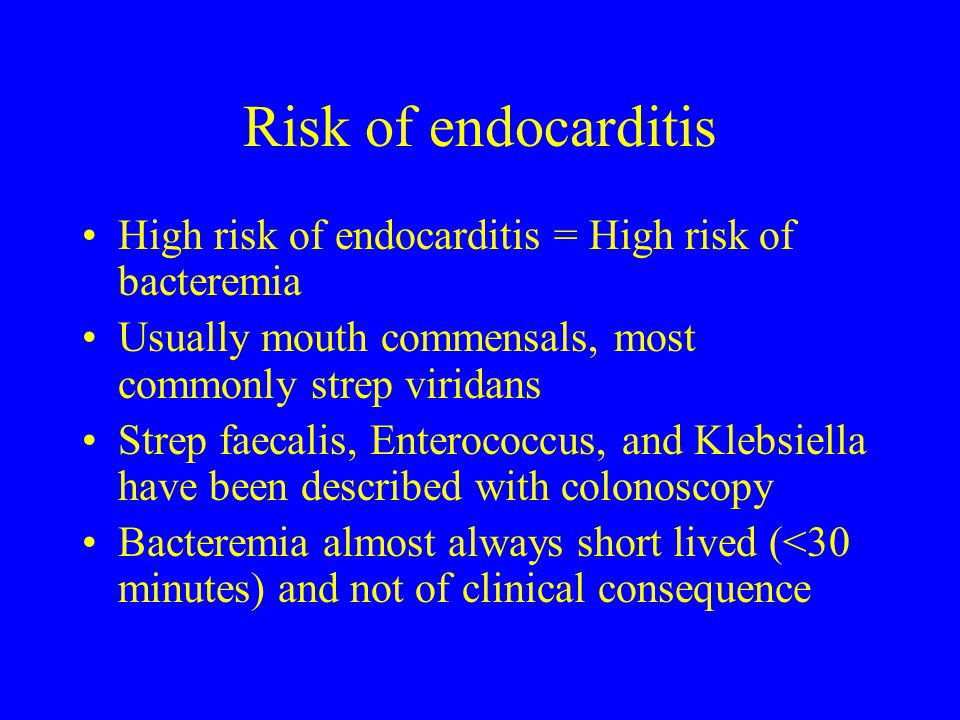 Risk of endocarditis

• High risk of endocarditis = High risk of bacteremia
• Usually mouth commensals, most commonly strep viridans
• Strep faecalis, Enterococcus, and Klebsiella have been described with colonoscopy
• Bacteremia almost always short lived (<30 minutes) and not of clinical consequence